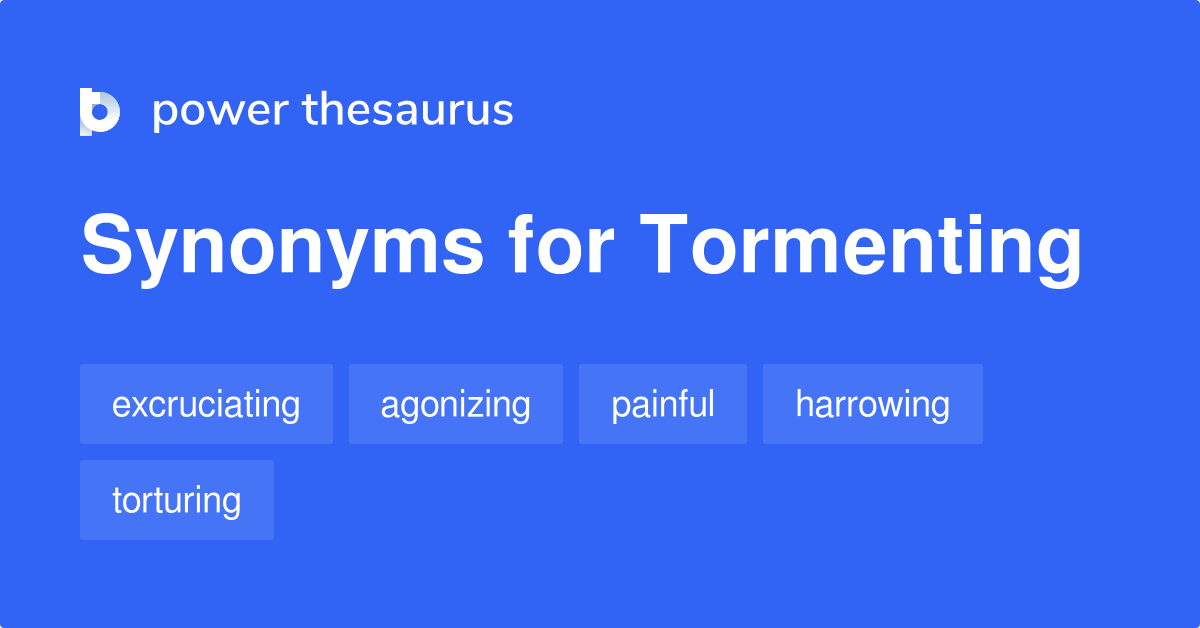 power thesaurus

Synonyms for Tormenting

excruciating
agonizing
painful
harrowing
torturing